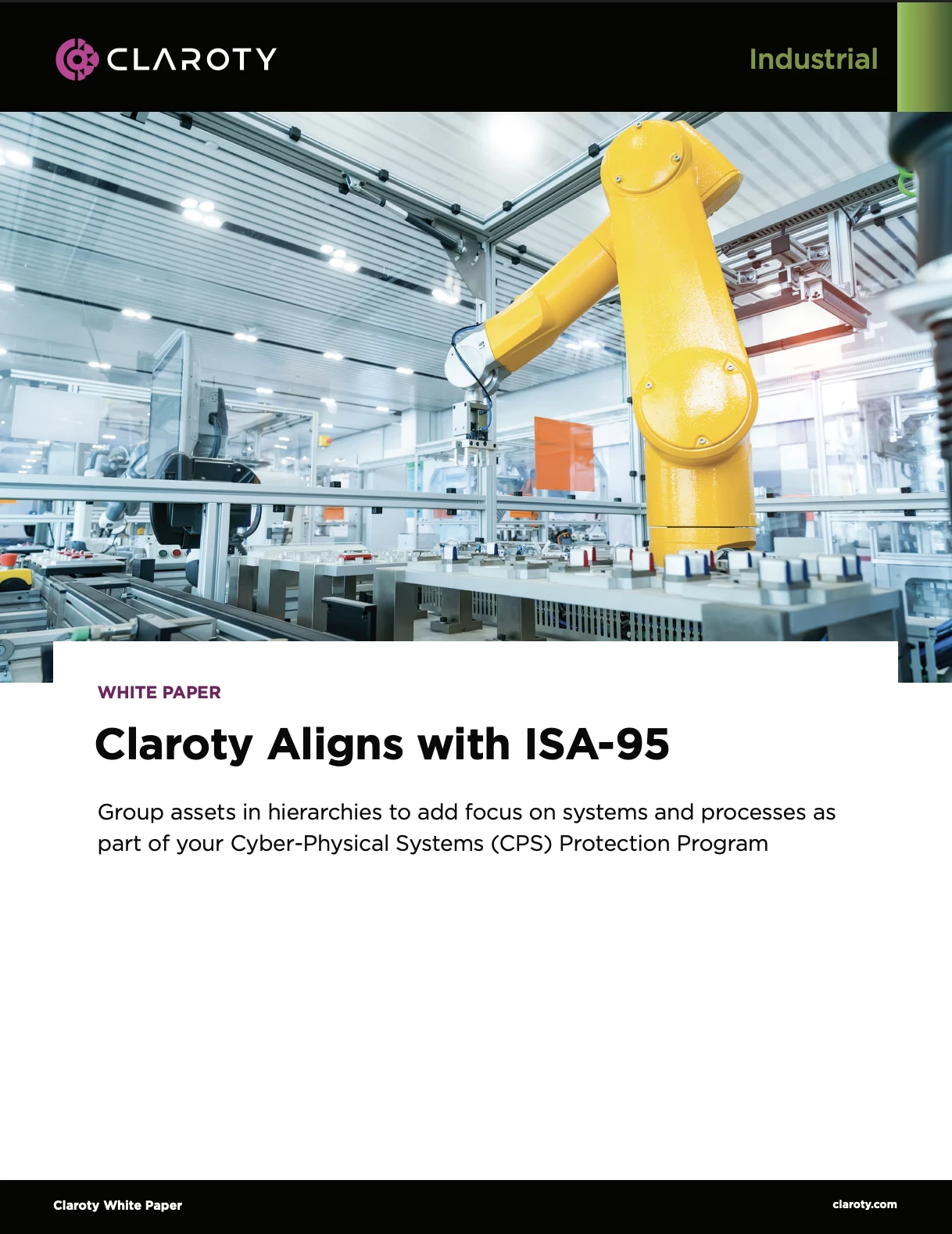 CLAROTY

Industrial

WHITE PAPER

Claroty Aligns with ISA-95

Group assets in hierarchies to add focus on systems and processes as part of your Cyber-Physical Systems (CPS) Protection Program

Claroty White Paper

claroty.com